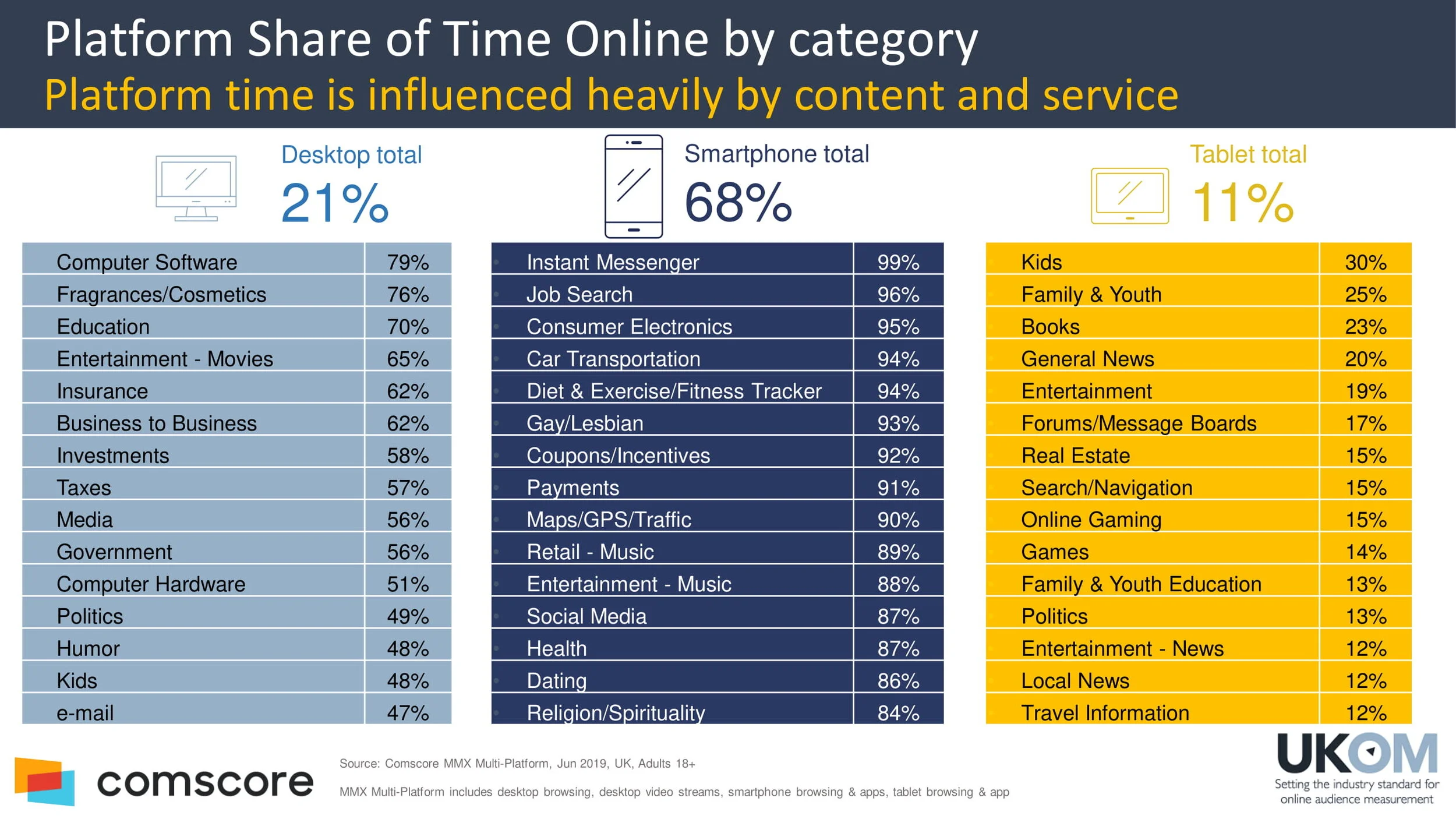 Platform Share of Time Online by category
Platform time is influenced heavily by content and service

Desktop total
21%

| Computer Software | 79% |
|---|---|
| Fragrances/Cosmetics | 76% |
| Education | 70% |
| Entertainment - Movies | 65% |
| Insurance | 62% |
| Business to Business | 62% |
| Investments | 58% |
| Taxes | 57% |
| Media | 56% |
| Government | 56% |
| Computer Hardware | 51% |
| Politics | 49% |
| Humor | 48% |
| Kids | 48% |
| e-mail | 47% |

Smartphone total
68%

| Instant Messenger | 99% |
|---|---|
| Job Search | 96% |
| Consumer Electronics | 95% |
| Car Transportation | 94% |
| Diet & Exercise/Fitness Tracker | 94% |
| Gay/Lesbian | 93% |
| Coupons/Incentives | 92% |
| Payments | 91% |
| Maps/GPS/Traffic | 90% |
| Retail - Music | 89% |
| Entertainment - Music | 88% |
| Social Media | 87% |
| Health | 87% |
| Dating | 86% |
| Religion/Spirituality | 84% |

Tablet total
11%

| Kids | 30% |
|---|---|
| Family & Youth | 25% |
| Books | 23% |
| General News | 20% |
| Entertainment | 19% |
| Forums/Message Boards | 17% |
| Real Estate | 15% |
| Search/Navigation | 15% |
| Online Gaming | 15% |
| Games | 14% |
| Family & Youth Education | 13% |
| Politics | 13% |
| Entertainment - News | 12% |
| Local News | 12% |
| Travel Information | 12% |

comscore

Source: Comscore MMX Multi-Platform, Jun 2019, UK, Adults 18+

MMX Multi-Platform includes desktop browsing, desktop video streams, smartphone browsing & apps, tablet browsing & app

UKOM
Setting the industry standard for online audience measurement